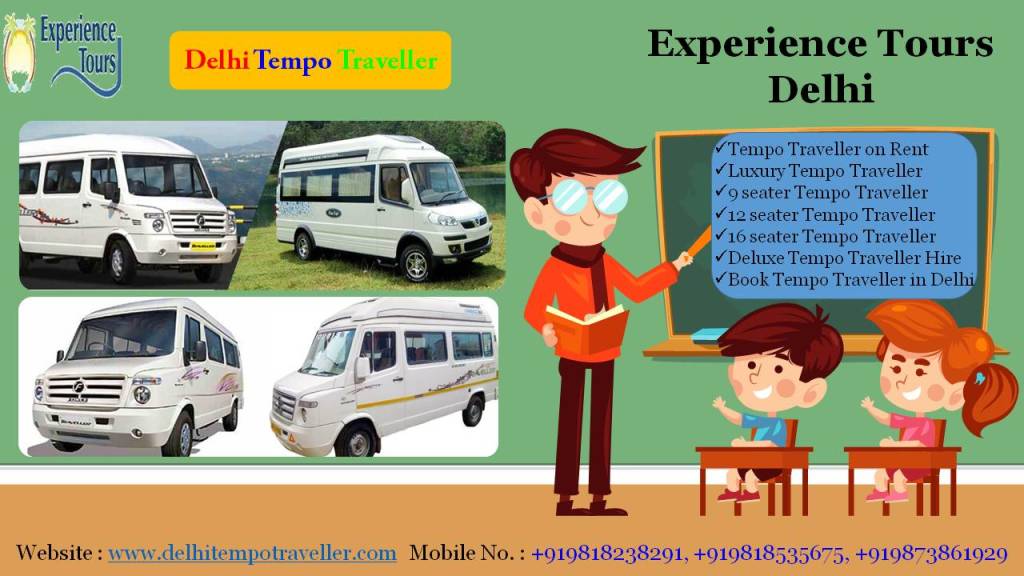 Experience Tours

Delhi Tempo Traveller

Experience Tours Delhi

✓Tempo Traveller on Rent
✓Luxury Tempo Traveller
✓9 seater Tempo Traveller
✓12 seater Tempo Traveller
✓16 seater Tempo Traveller
✓Deluxe Tempo Traveller Hire
✓Book Tempo Traveller in Delhi

Website : www.delhitempotraveller.com Mobile No. : +919818238291, +919818535675, +919873861929